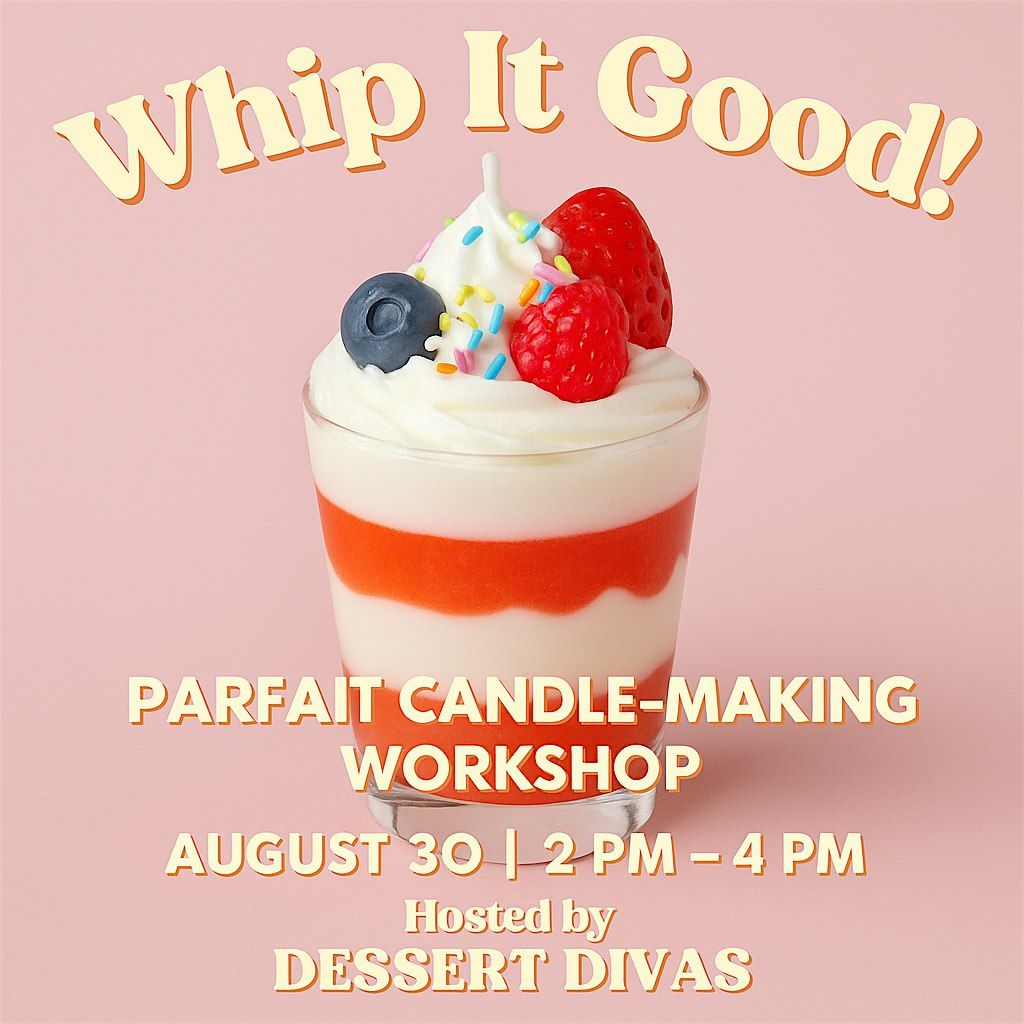 Whip It Good!

PARFAIT CANDLE-MAKING WORKSHOP

AUGUST 30 | 2 PM – 4 PM

Hosted by
DESSERT DIVAS